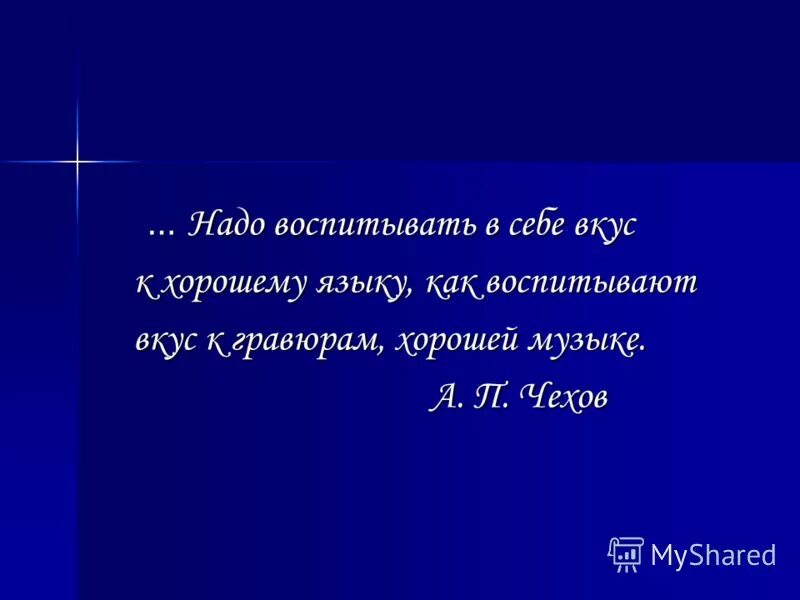 … Надо воспитывать в себе вкус к хорошему языку, как воспитывают вкус к гравюрам, хорошей музыке.

А. П. Чехов

MyShared